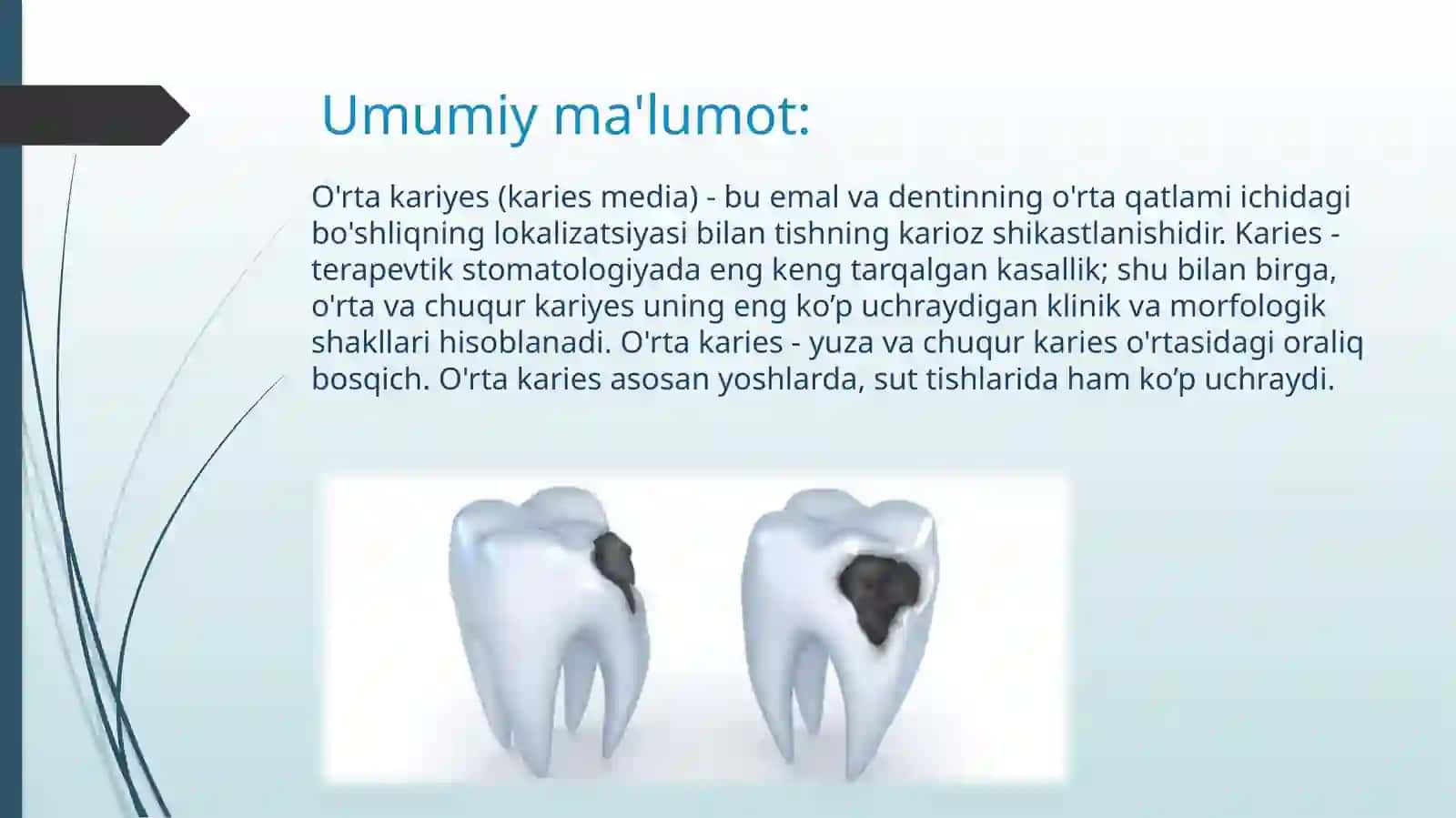 Umumiy ma'lumot:

O'rta kariyes (karies media) - bu emal va dentinning o'rta qatlami ichidagi bo'shliqning lokalizatsiyasi bilan tishning karioz shikastlanishidir. Karies - terapevtik stomatologiyada eng keng tarqalgan kasallik; shu bilan birga, o'rta va chuqur kariyes uning eng ko’p uchraydigan klinik va morfologik shakllari hisoblanadi. O'rta karies - yuza va chuqur karies o'rtasidagi oraliq bosqich. O'rta karies asosan yoshlarda, sut tishlarida ham ko’p uchraydi.